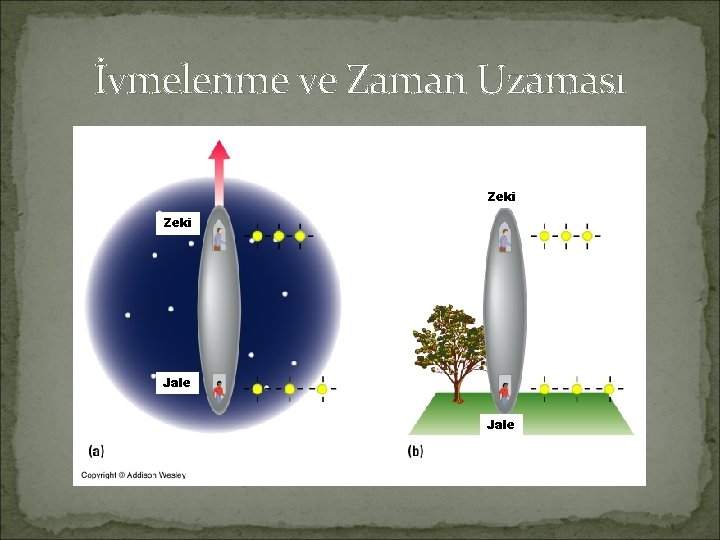 İvmelenme ve Zaman Uzaması

Zeki

Jale

(a)

Zeki

Jale

(b)

Copyright © Addison Wesley